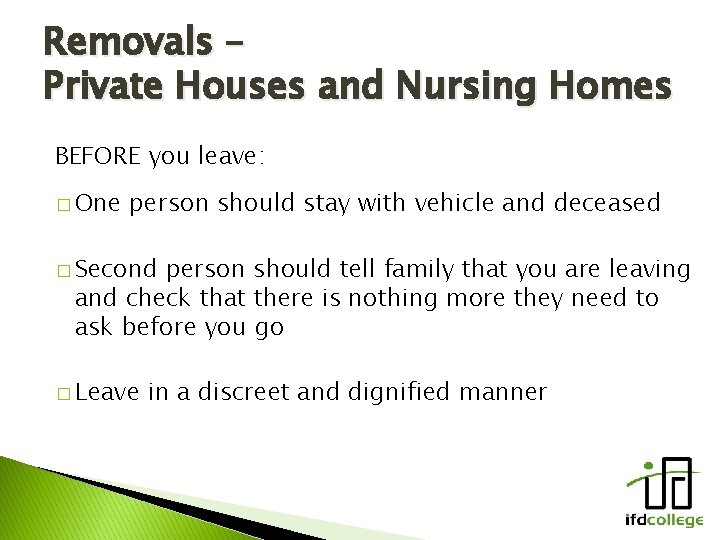 Removals –
Private Houses and Nursing Homes

BEFORE you leave:

□ One person should stay with vehicle and deceased

□ Second person should tell family that you are leaving and check that there is nothing more they need to ask before you go

□ Leave in a discreet and dignified manner

ifdcollege